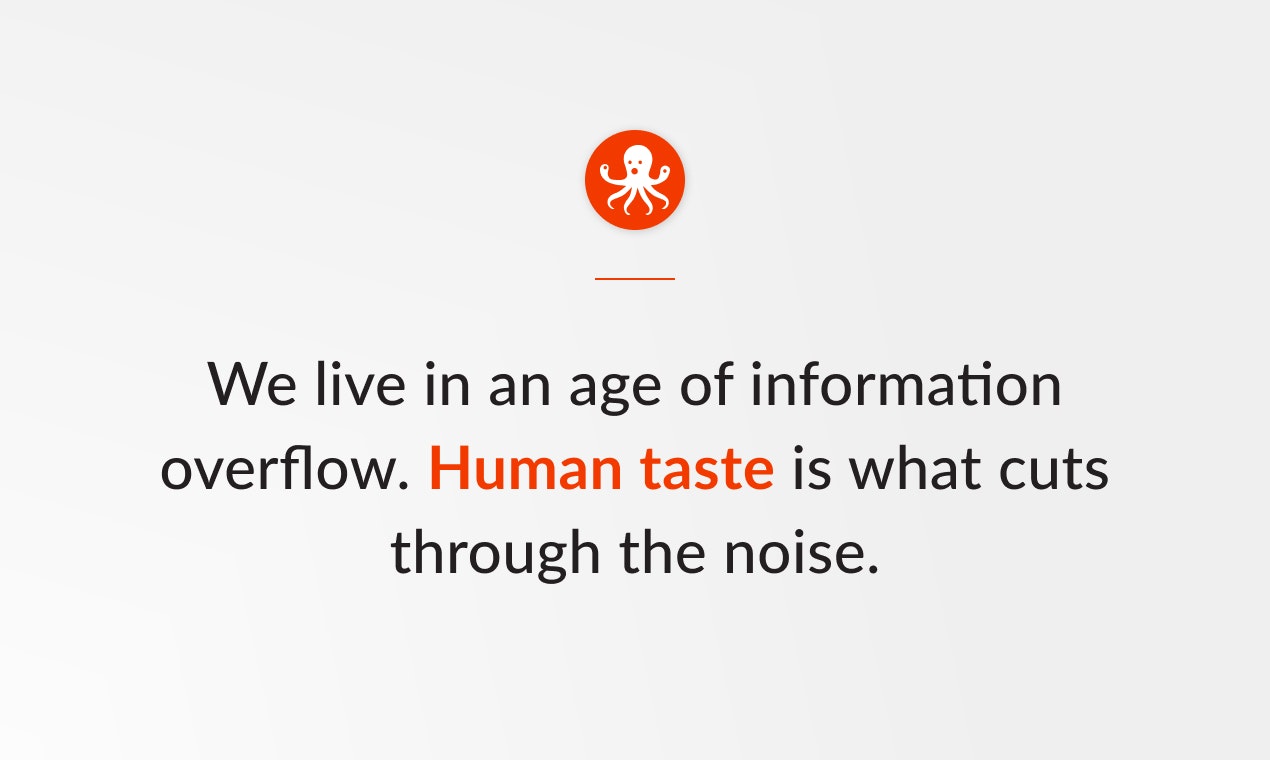 We live in an age of information overflow. Human taste is what cuts through the noise.